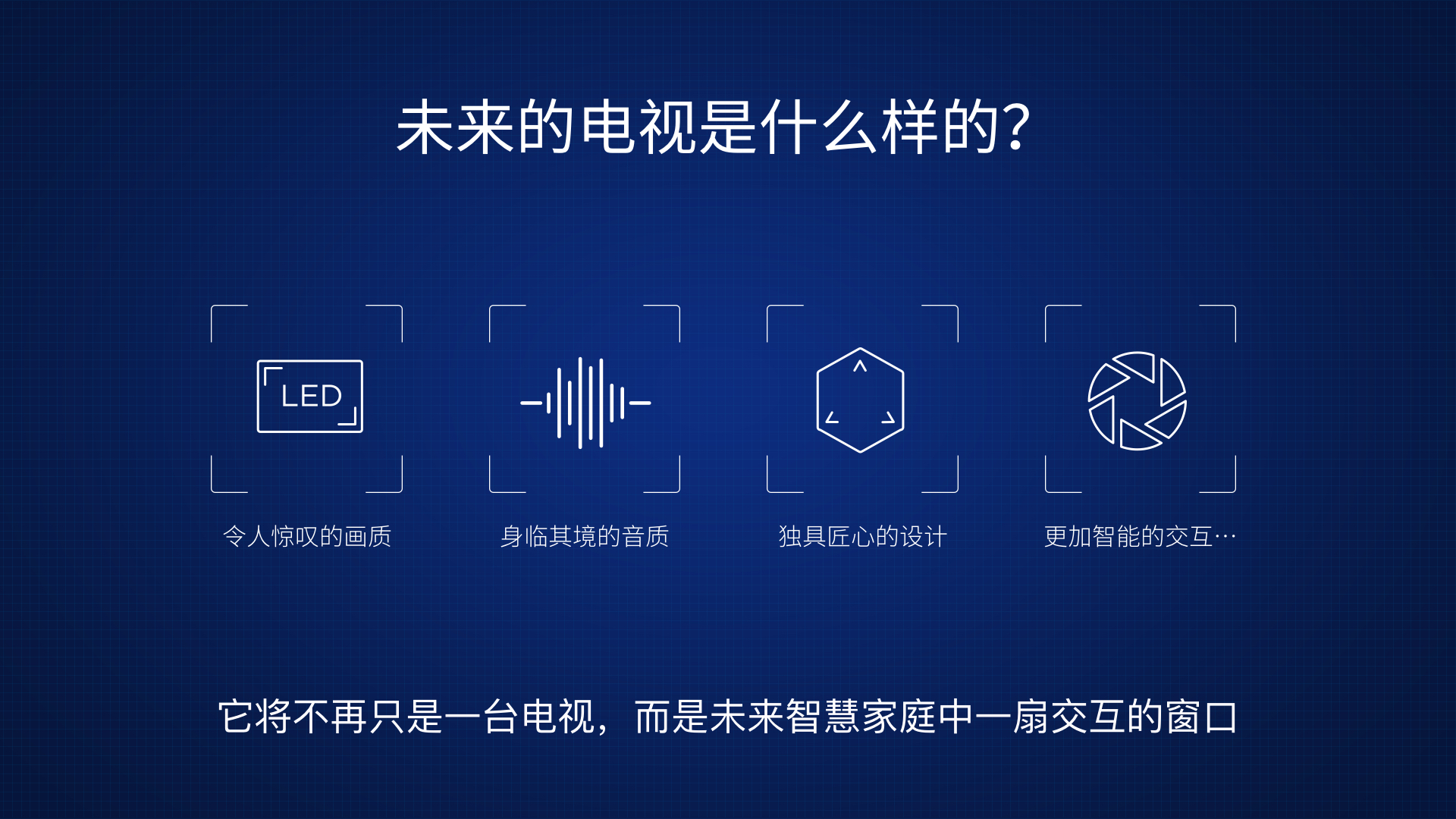 未来的电视是什么样的?

LED

令人惊叹的画质

身临其境的音质

独具匠心的设计

更加智能的交互…

它将不再只是一台电视，而是未来智慧家庭中一扇交互的窗口